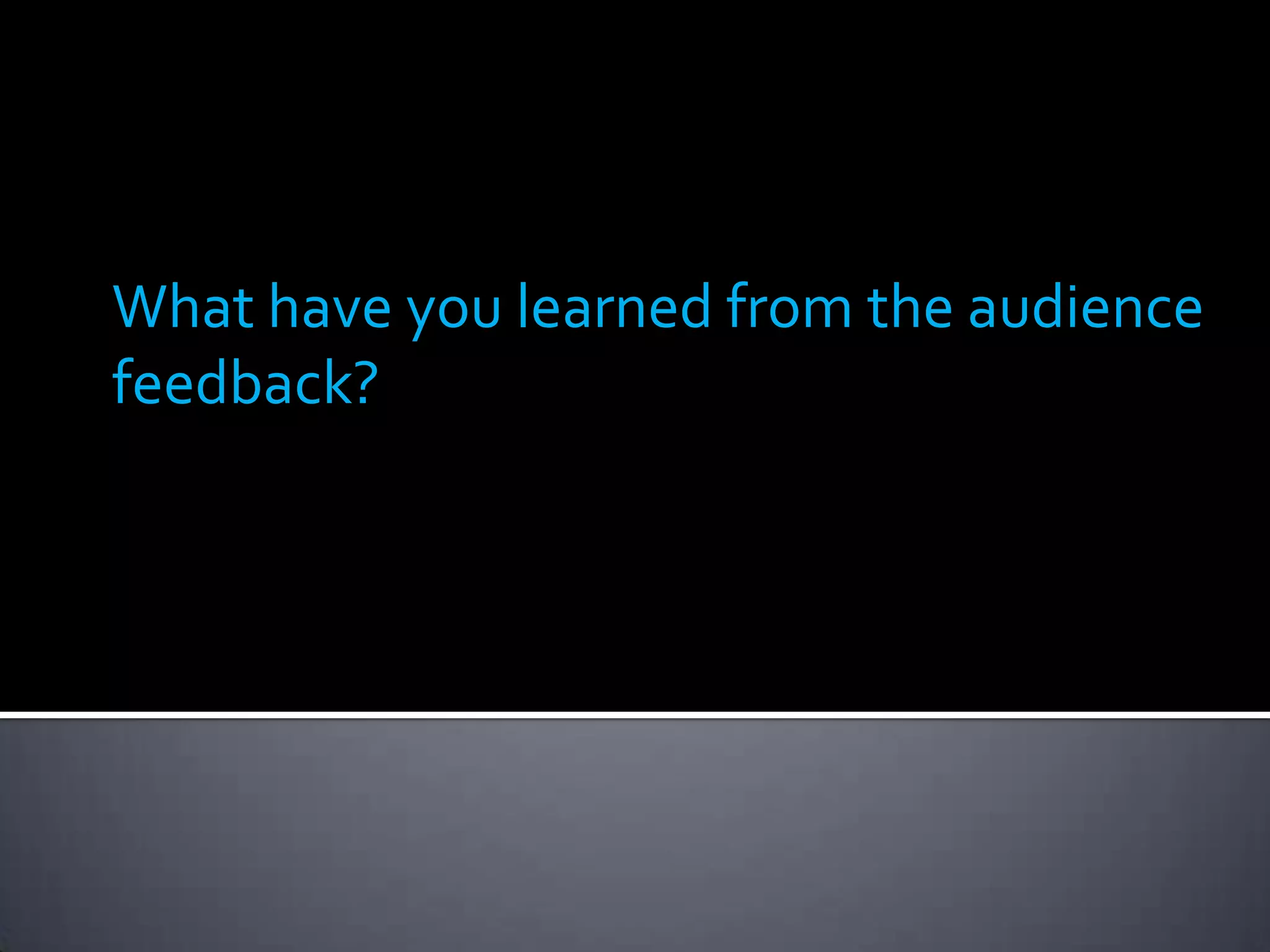 What have you learned from the audience feedback?